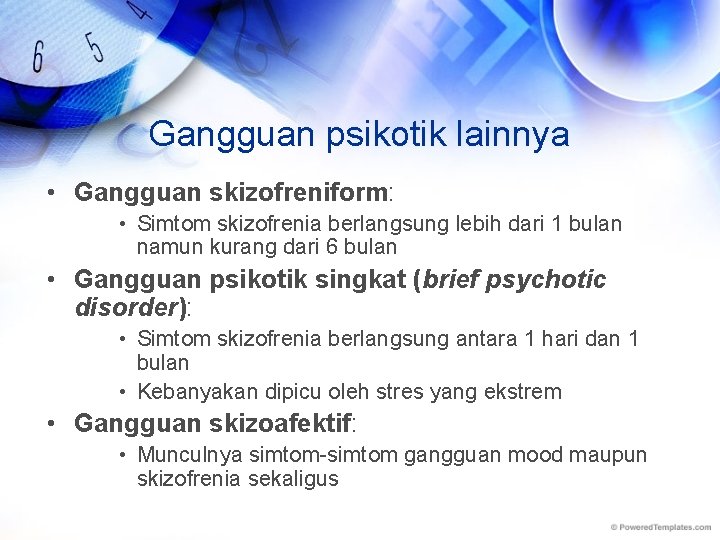 6 5 4

Gangguan psikotik lainnya

• Gangguan skizofreniform:
  • Simtom skizofrenia berlangsung lebih dari 1 bulan namun kurang dari 6 bulan
• Gangguan psikotik singkat (brief psychotic disorder):
  • Simtom skizofrenia berlangsung antara 1 hari dan 1 bulan
  • Kebanyakan dipicu oleh stres yang ekstrem
• Gangguan skizoafektif:
  • Munculnya simtom-simtom gangguan mood maupun skizofrenia sekaligus

© PoweredTemplates.com